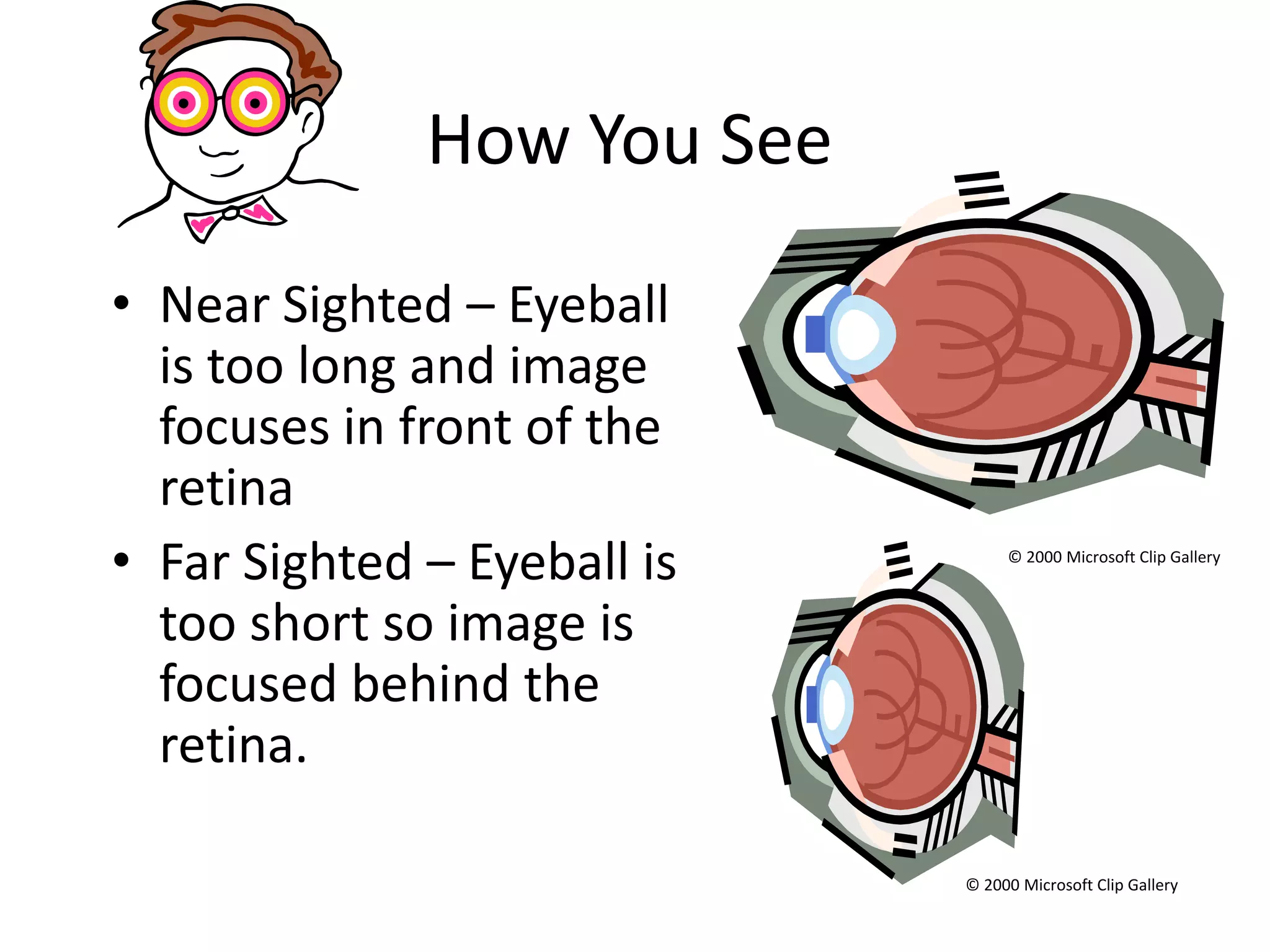 How You See

• Near Sighted – Eyeball is too long and image focuses in front of the retina

• Far Sighted – Eyeball is too short so image is focused behind the retina.

© 2000 Microsoft Clip Gallery

© 2000 Microsoft Clip Gallery